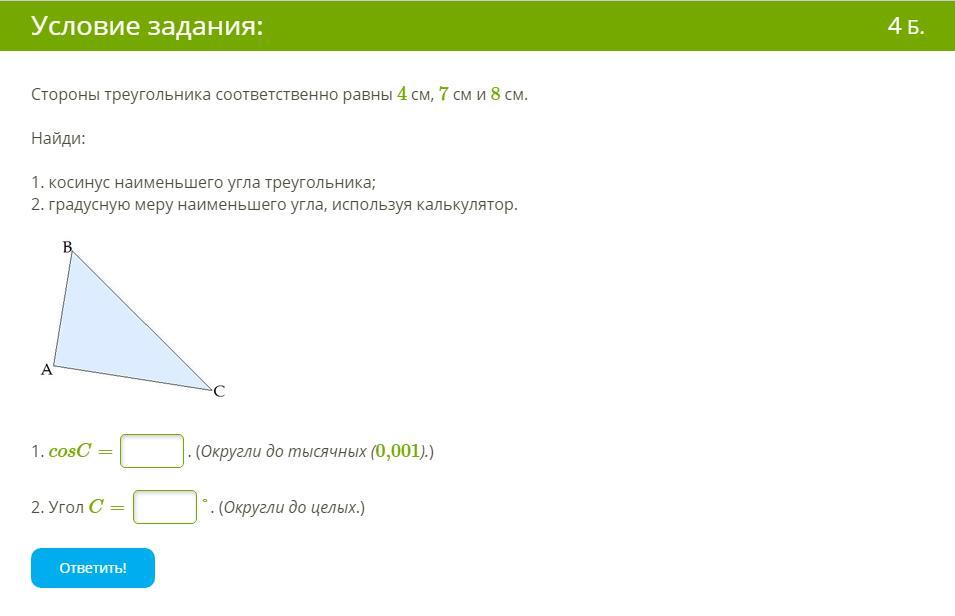 Условие задания:

4 Б.

Стороны треугольника соответственно равны $4$ см, $7$ см и $8$ см.

Найди:

1. косинус наименьшего угла треугольника;
2. градусную меру наименьшего угла, используя калькулятор.

B

A

C

1. $cosC =$ . (Округли до тысячных ($0,001$).)

2. Угол $C =$ $^\circ$. (Округли до целых.)

Ответить!